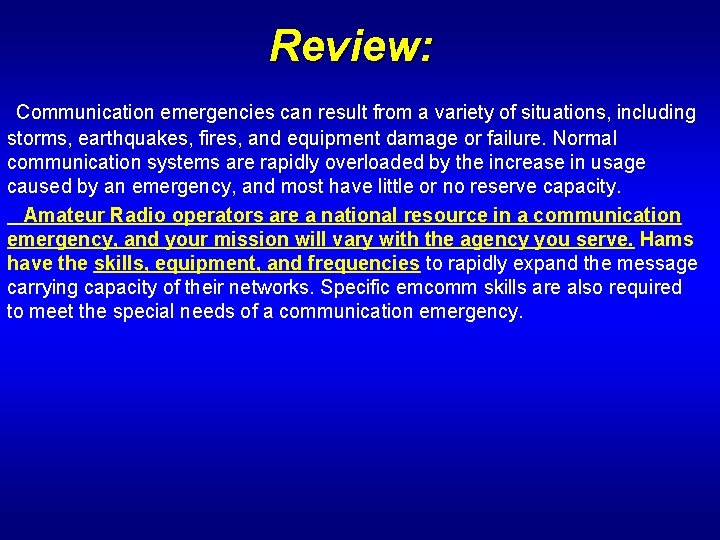 Review:

Communication emergencies can result from a variety of situations, including storms, earthquakes, fires, and equipment damage or failure. Normal communication systems are rapidly overloaded by the increase in usage caused by an emergency, and most have little or no reserve capacity.

Amateur Radio operators are a national resource in a communication emergency, and your mission will vary with the agency you serve. Hams have the skills, equipment, and frequencies to rapidly expand the message carrying capacity of their networks. Specific emcomm skills are also required to meet the special needs of a communication emergency.